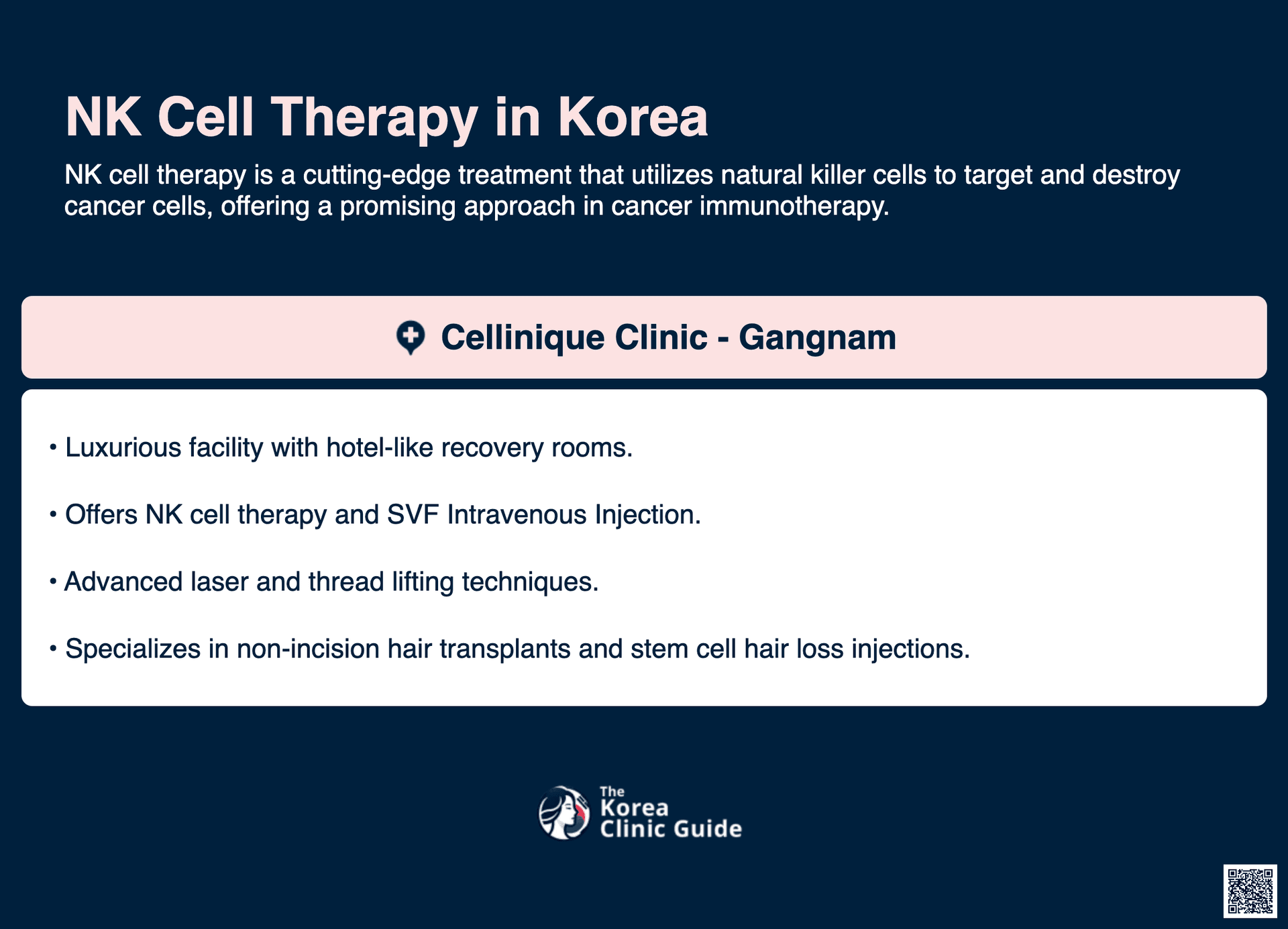 NK Cell Therapy in Korea

NK cell therapy is a cutting-edge treatment that utilizes natural killer cells to target and destroy cancer cells, offering a promising approach in cancer immunotherapy.

Cellinique Clinic - Gangnam

• Luxurious facility with hotel-like recovery rooms.

• Offers NK cell therapy and SVF Intravenous Injection.

• Advanced laser and thread lifting techniques.

• Specializes in non-incision hair transplants and stem cell hair loss injections.

The Korea Clinic Guide